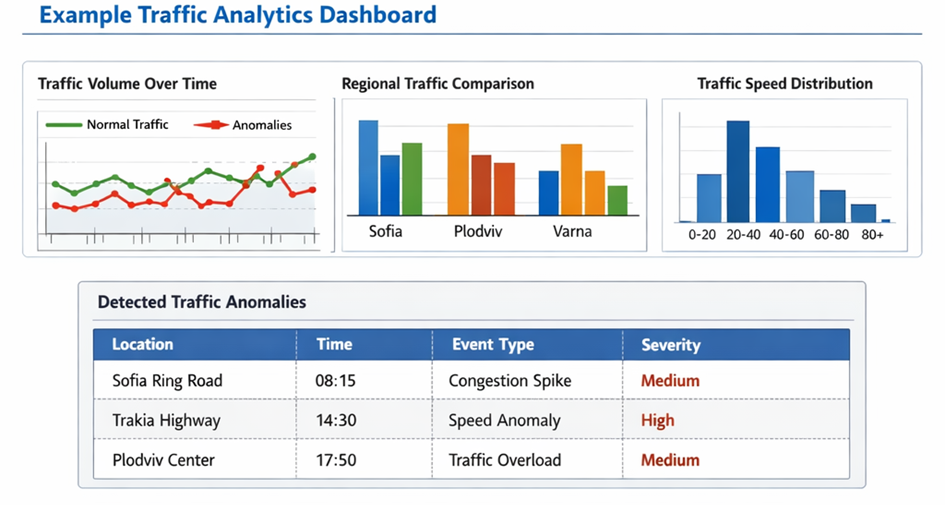 Example Traffic Analytics Dashboard

Traffic Volume Over Time

Normal Traffic
Anomalies

Regional Traffic Comparison

Sofia
Plodviv
Varna

Traffic Speed Distribution

0-20 20-40 40-60 60-80 80+

Detected Traffic Anomalies

| Location | Time | Event Type | Severity |
|---|---|---|---|
| Sofia Ring Road | 08:15 | Congestion Spike | Medium |
| Trakia Highway | 14:30 | Speed Anomaly | High |
| Plodviv Center | 17:50 | Traffic Overload | Medium |